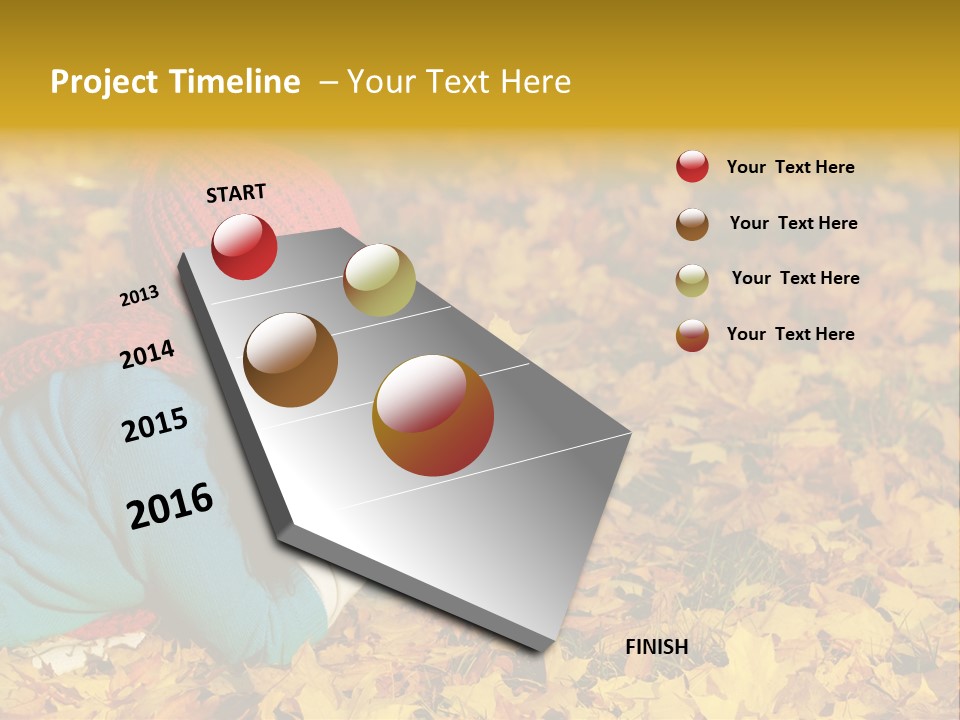 Project Timeline – Your Text Here

START

2013

2014

2015

2016

FINISH

Your Text Here

Your Text Here

Your Text Here

Your Text Here